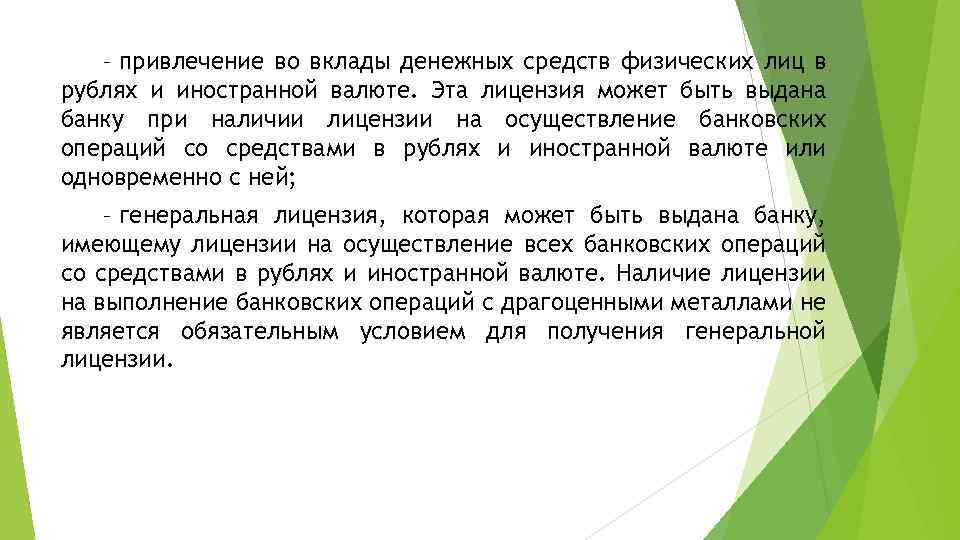 – привлечение во вклады денежных средств физических лиц в рублях и иностранной валюте. Эта лицензия может быть выдана банку при наличии лицензии на осуществление банковских операций со средствами в рублях и иностранной валюте или одновременно с ней;

– генеральная лицензия, которая может быть выдана банку, имеющему лицензии на осуществление всех банковских операций со средствами в рублях и иностранной валюте. Наличие лицензии на выполнение банковских операций с драгоценными металлами не является обязательным условием для получения генеральной лицензии.